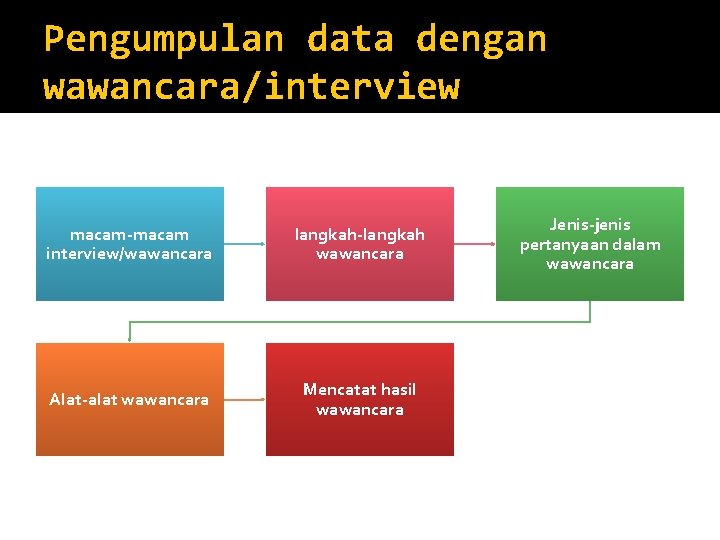 Pengumpulan data dengan wawancara/interview

macam-macam interview/wawancara

langkah-langkah wawancara

Jenis-jenis pertanyaan dalam wawancara

Alat-alat wawancara

Mencatat hasil wawancara